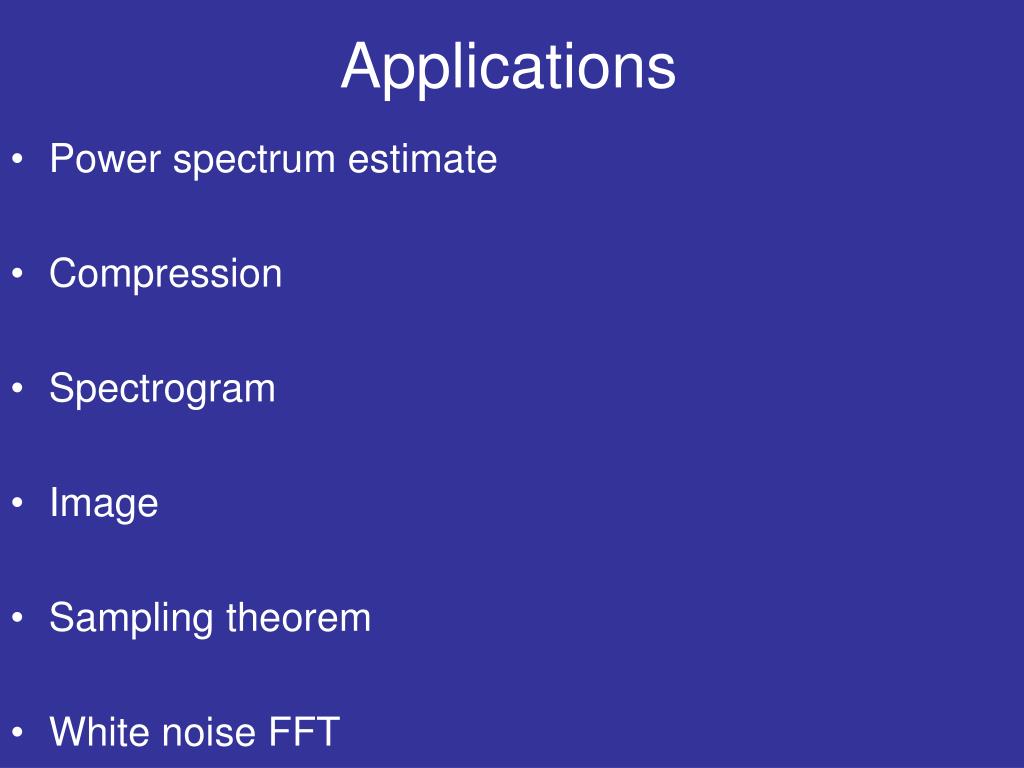 Applications

• Power spectrum estimate

• Compression

• Spectrogram

• Image

• Sampling theorem

• White noise FFT